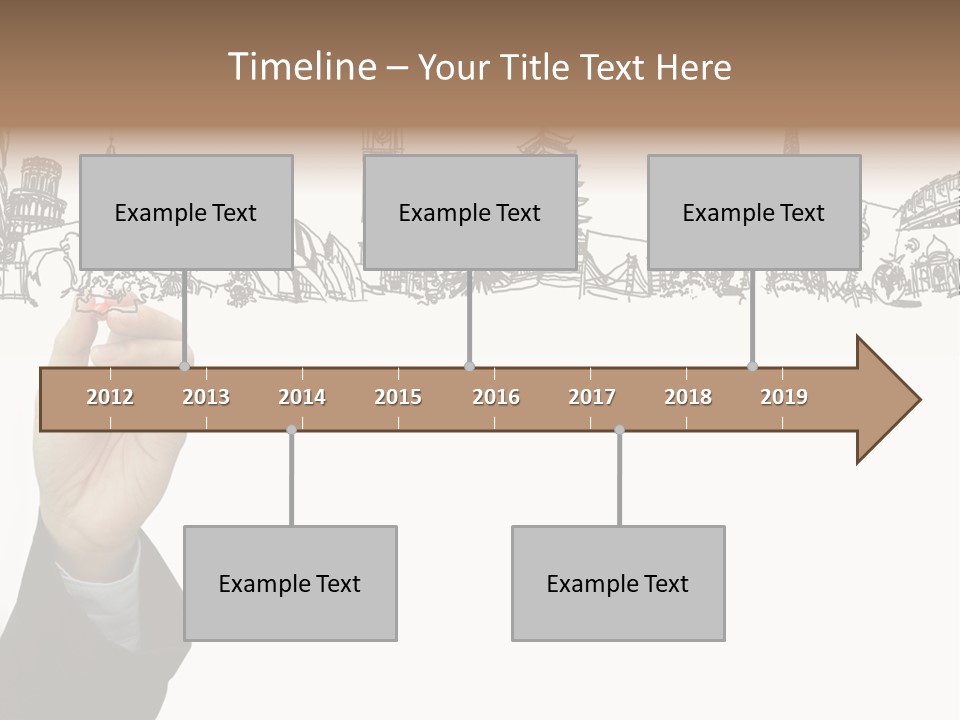 Timeline – Your Title Text Here

Example Text

Example Text

Example Text

2012 2013 2014 2015 2016 2017 2018 2019

Example Text

Example Text